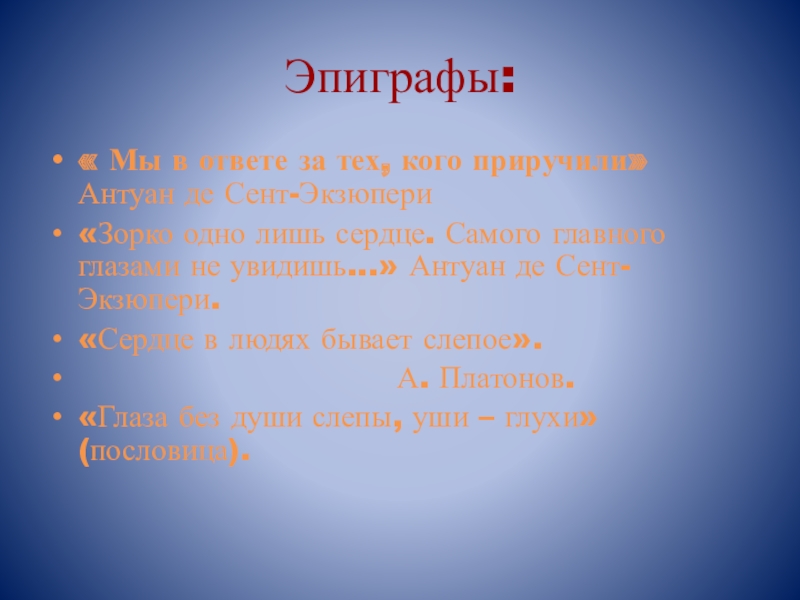 Эпиграфы:

• « Мы в ответе за тех, кого приручили» Антуан де Сент-Экзюпери
• «Зорко одно лишь сердце. Самого главного глазами не увидишь…» Антуан де Сент-Экзюпери.
• «Сердце в людях бывает слепое».
• А. Платонов.
• «Глаза без души слепы, уши – глухи» (пословица).